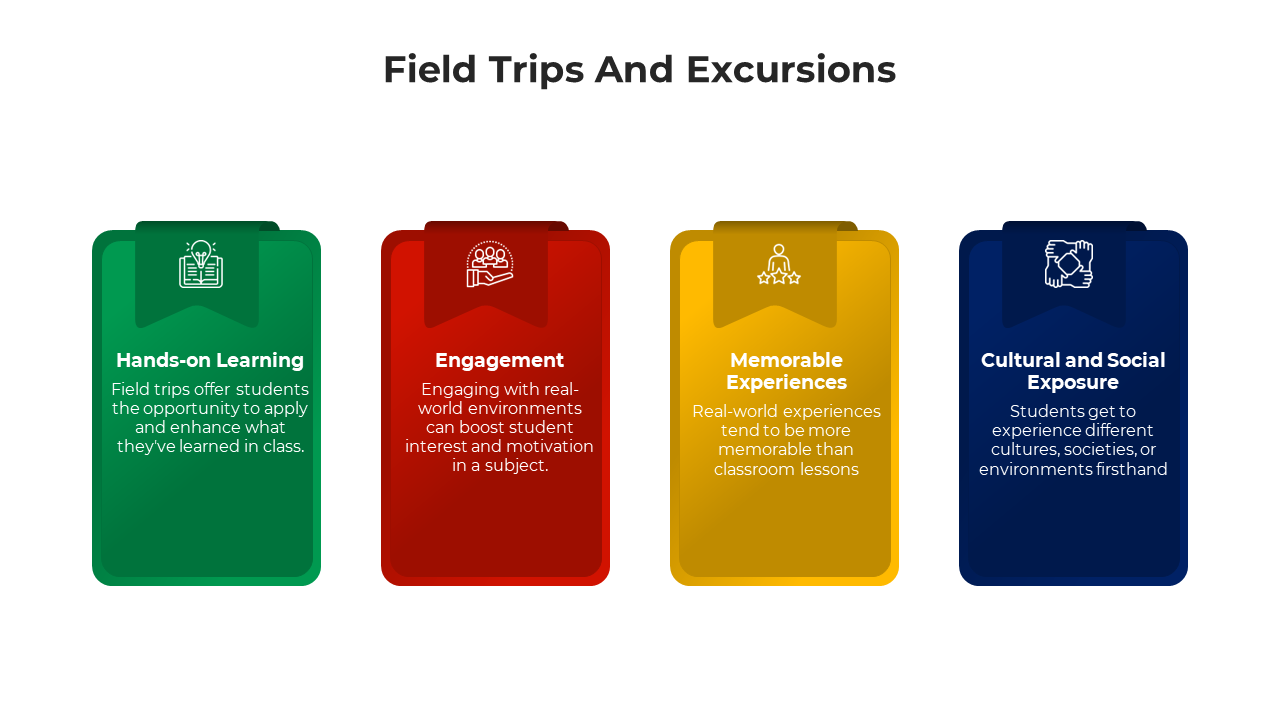 Field Trips And Excursions

Hands-on Learning

Field trips offer students the opportunity to apply and enhance what they've learned in class.

Engagement

Engaging with real-world environments can boost student interest and motivation in a subject.

Memorable Experiences

Real-world experiences tend to be more memorable than classroom lessons

Cultural and Social Exposure

Students get to experience different cultures, societies, or environments firsthand